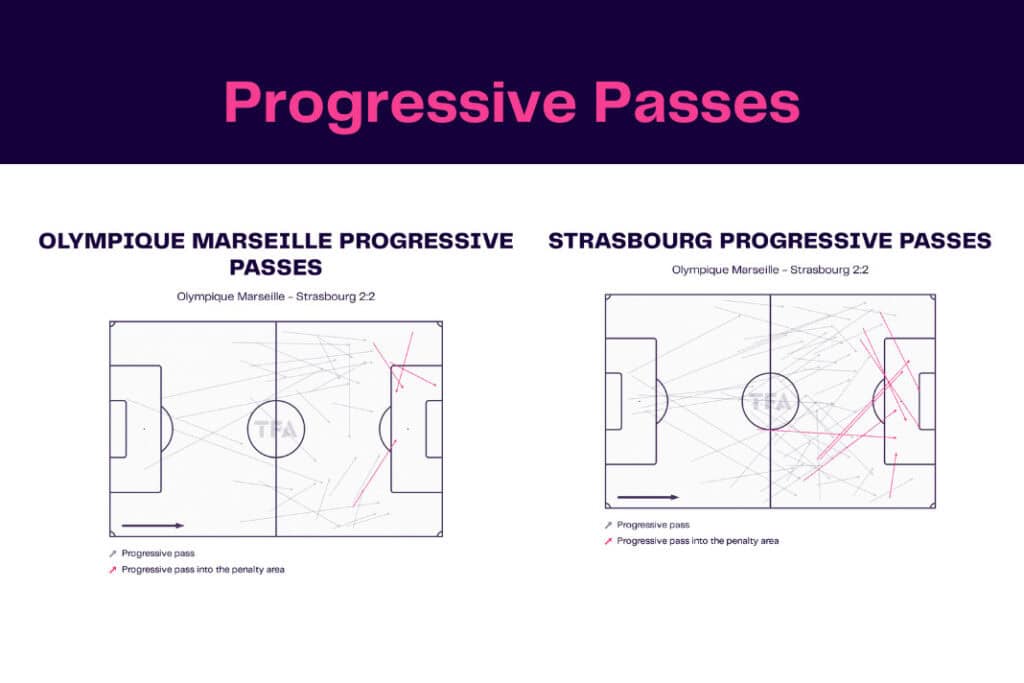 Progressive Passes

OLYMPIQUE MARSEILLE PROGRESSIVE PASSES

Olympique Marseille - Strasbourg 2:2

TFA

Progressive pass
Progressive pass into the penalty area

STRASBOURG PROGRESSIVE PASSES

Olympique Marseille - Strasbourg 2:2

TFA

Progressive pass
Progressive pass into the penalty area